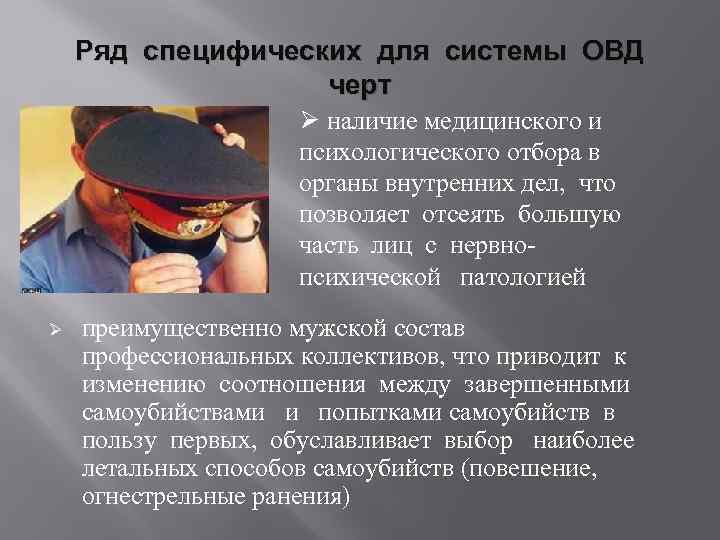 Ряд специфических для системы ОВД черт

➢ наличие медицинского и психологического отбора в органы внутренних дел, что позволяет отсеять большую часть лиц с нервно-психической патологией

➢ преимущественно мужской состав профессиональных коллективов, что приводит к изменению соотношения между завершенными самоубийствами и попытками самоубийств в пользу первых, обуславливает выбор наиболее летальных способов самоубийств (повешение, огнестрельные ранения)